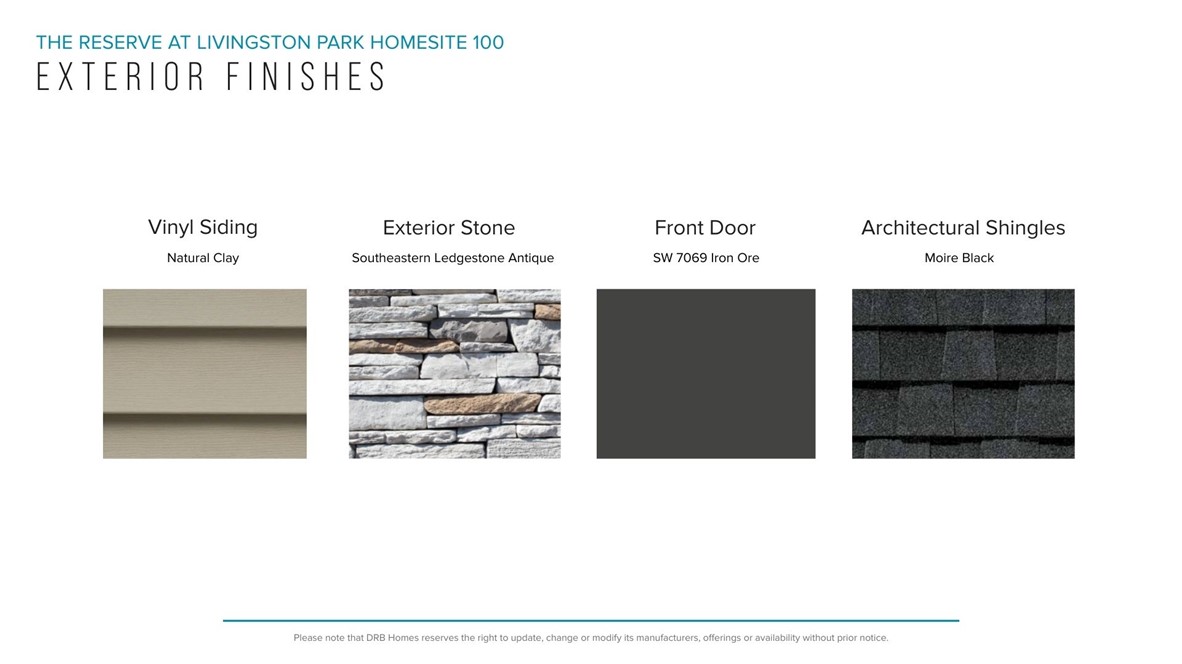 THE RESERVE AT LIVINGSTON PARK HOMESITE 100
EXTERIOR FINISHES

Vinyl Siding
Natural Clay

Exterior Stone
Southeastern Ledgestone Antique

Front Door
SW 7069 Iron Ore

Architectural Shingles
Moire Black

Please note that DRB Homes reserves the right to update, change or modify its manufacturers, offerings or availability without prior notice.